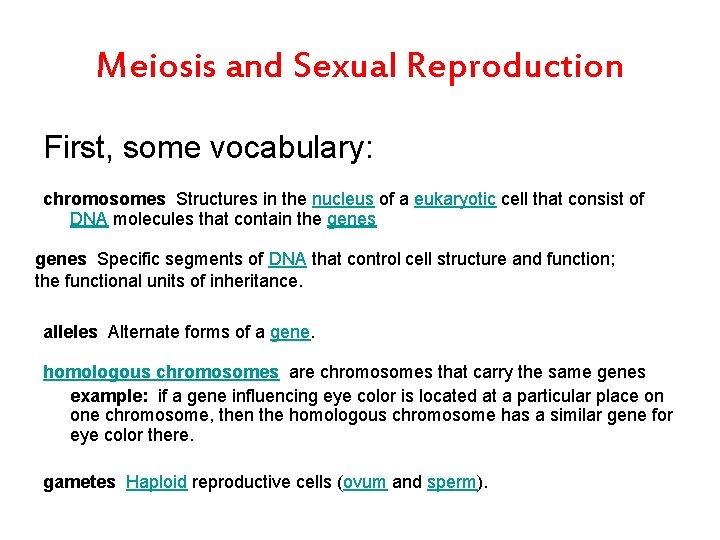 Meiosis and Sexual Reproduction

First, some vocabulary:

chromosomes Structures in the nucleus of a eukaryotic cell that consist of DNA molecules that contain the genes

genes Specific segments of DNA that control cell structure and function; the functional units of inheritance.

alleles Alternate forms of a gene.

homologous chromosomes are chromosomes that carry the same genes

example: if a gene influencing eye color is located at a particular place on one chromosome, then the homologous chromosome has a similar gene for eye color there.

gametes Haploid reproductive cells (ovum and sperm).